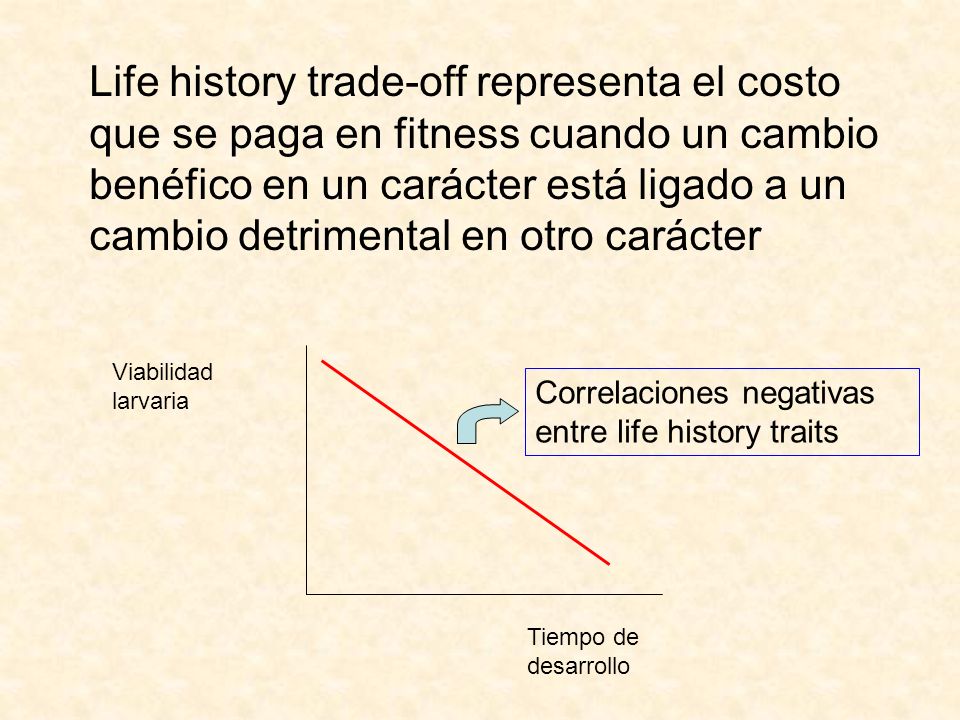 Life history trade-off representa el costo que se paga en fitness cuando un cambio benéfico en un carácter está ligado a un cambio detrimental en otro carácter

Viabilidad larvaria

Correlaciones negativas entre life history traits

Tiempo de desarrollo